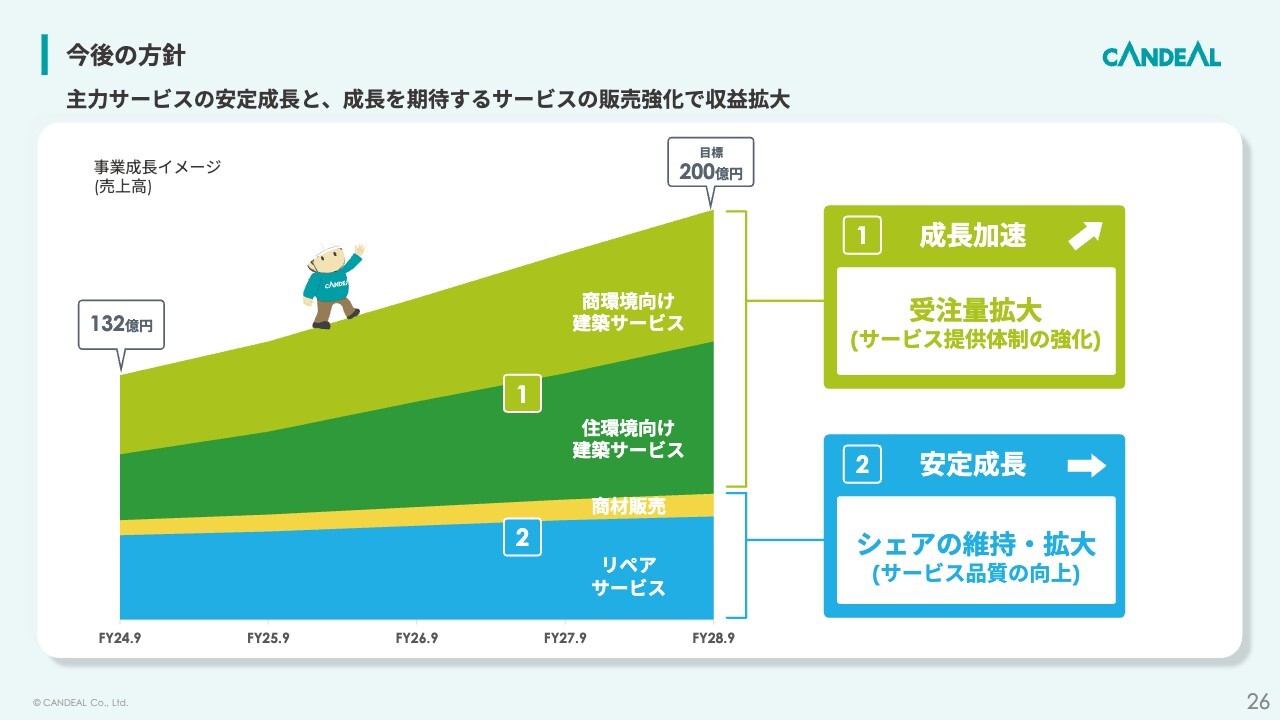 今後の方針

CANDEAL

主力サービスの安定成長と、成長を期待するサービスの販売強化で収益拡大

事業成長イメージ
(売上高)

目標
200億円

132億円

CANDEAL

商環境向け
建築サービス

1

住環境向け
建築サービス

商材販売

2

リペア
サービス

FY24.9 FY25.9 FY26.9 FY27.9 FY28.9

1 成長加速

受注量拡大
(サービス提供体制の強化)

2 安定成長

シェアの維持・拡大
(サービス品質の向上)

© CANDEAL Co., Ltd.

26